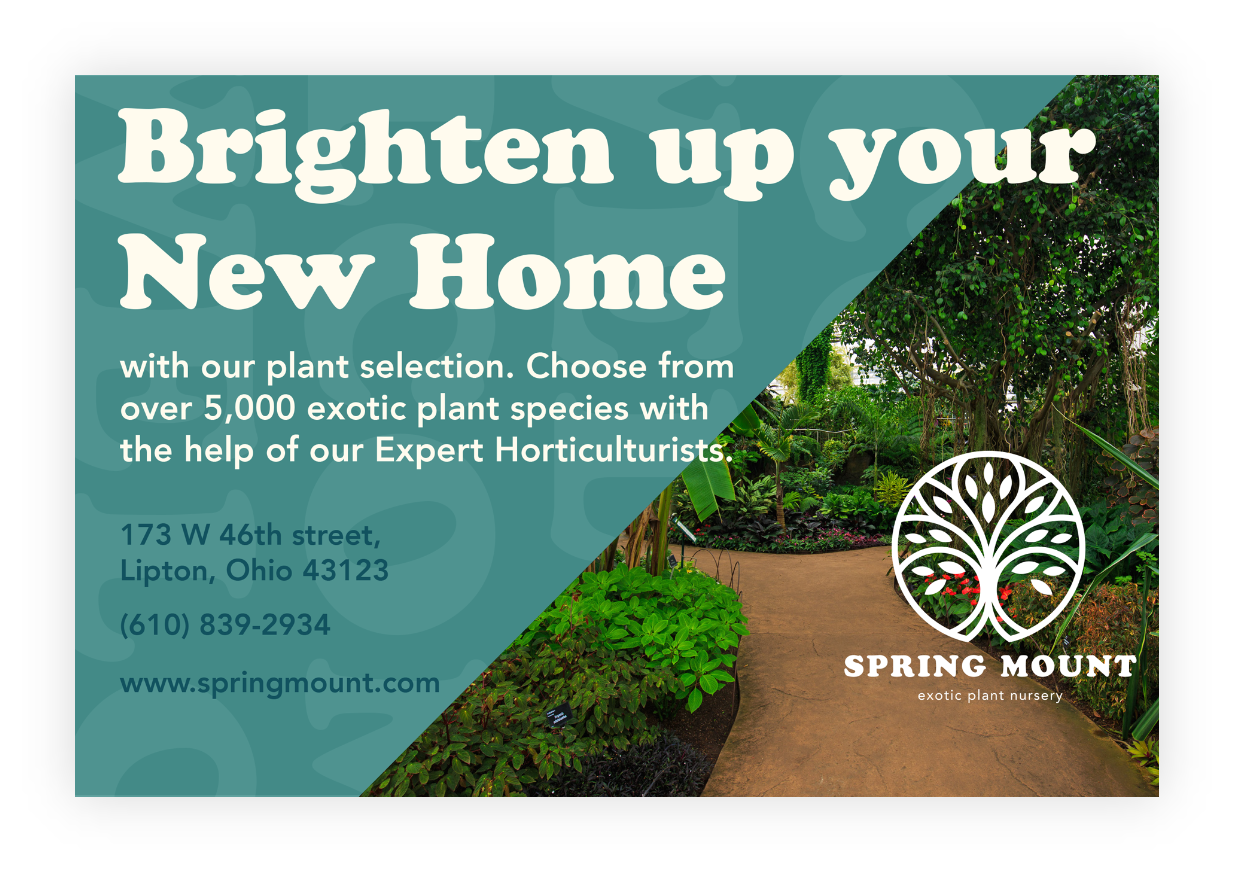 Brighten up your New Home

with our plant selection. Choose from over 5,000 exotic plant species with the help of our Expert Horticulturists.

173 W 46th street, Lipton, Ohio 43123

(610) 839-2934

www.springmount.com

SPRING MOUNT
exotic plant nursery